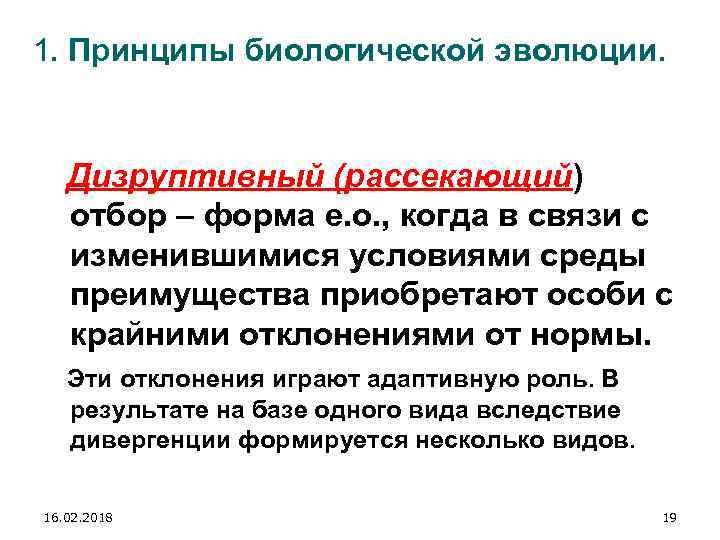 1. Принципы биологической эволюции.

Дизруптивный (рассекающий) отбор – форма е.о., когда в связи с изменившимися условиями среды преимущества приобретают особи с крайними отклонениями от нормы.

Эти отклонения играют адаптивную роль. В результате на базе одного вида вследствие дивергенции формируется несколько видов.

16.02.2018

19